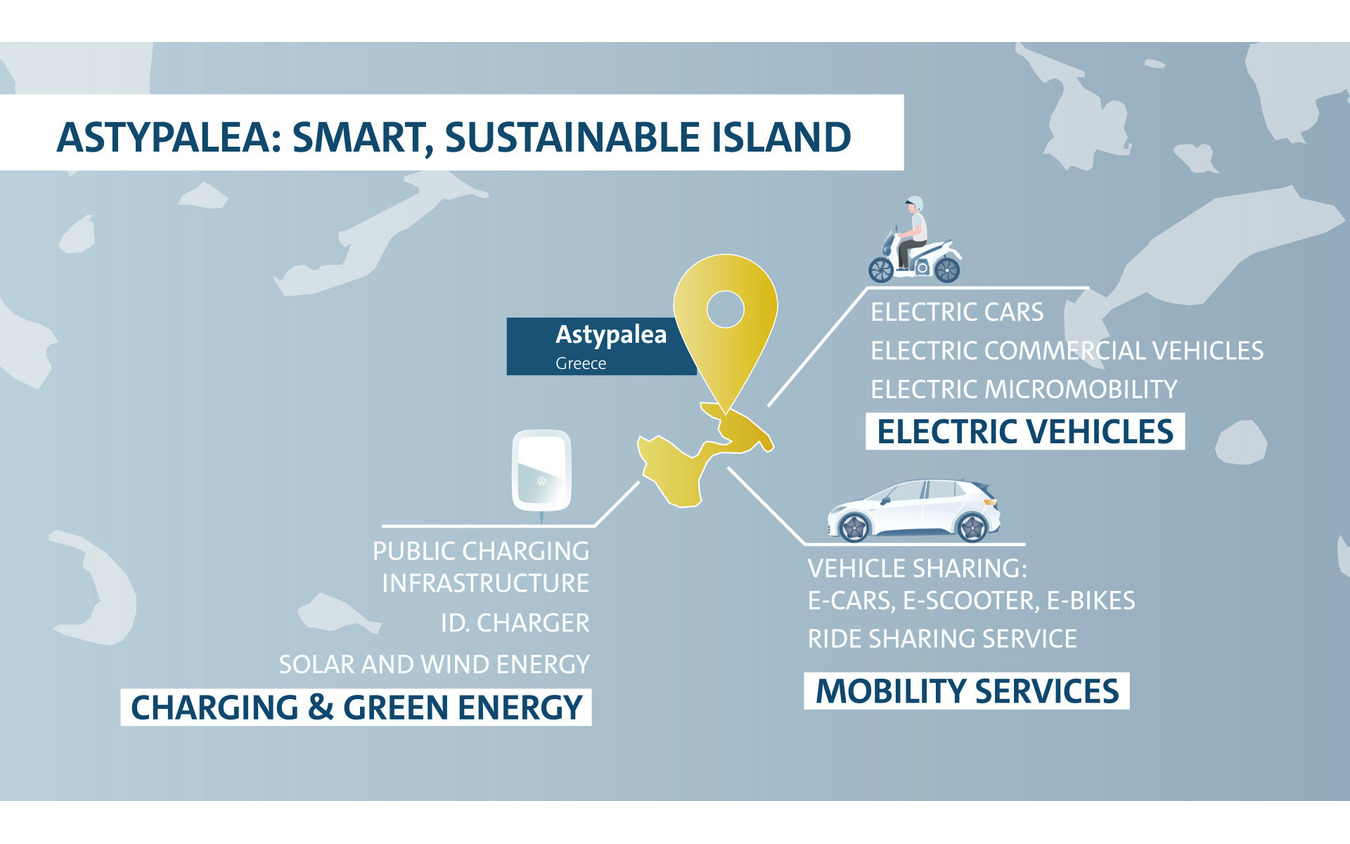 ASTYPALEA: SMART, SUSTAINABLE ISLAND

Astypalea
Greece

ELECTRIC CARS
ELECTRIC COMMERCIAL VEHICLES
ELECTRIC MICROMOBILITY
ELECTRIC VEHICLES

PUBLIC CHARGING INFRASTRUCTURE
ID. CHARGER
SOLAR AND WIND ENERGY
CHARGING & GREEN ENERGY

VEHICLE SHARING:
E-CARS, E-SCOOTER, E-BIKES
RIDE SHARING SERVICE
MOBILITY SERVICES